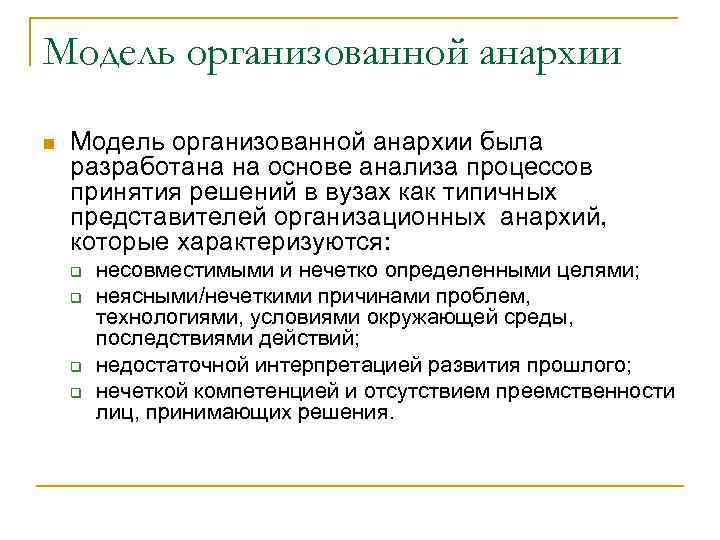 Модель организованной анархии

Модель организованной анархии была разработана на основе анализа процессов принятия решений в вузах как типичных представителей организационных анархий, которые характеризуются:

несовместимыми и нечетко определенными целями;

неясными/нечеткими причинами проблем, технологиями, условиями окружающей среды, последствиями действий;

недостаточной интерпретацией развития прошлого;

нечеткой компетенцией и отсутствием преемственности лиц, принимающих решения.